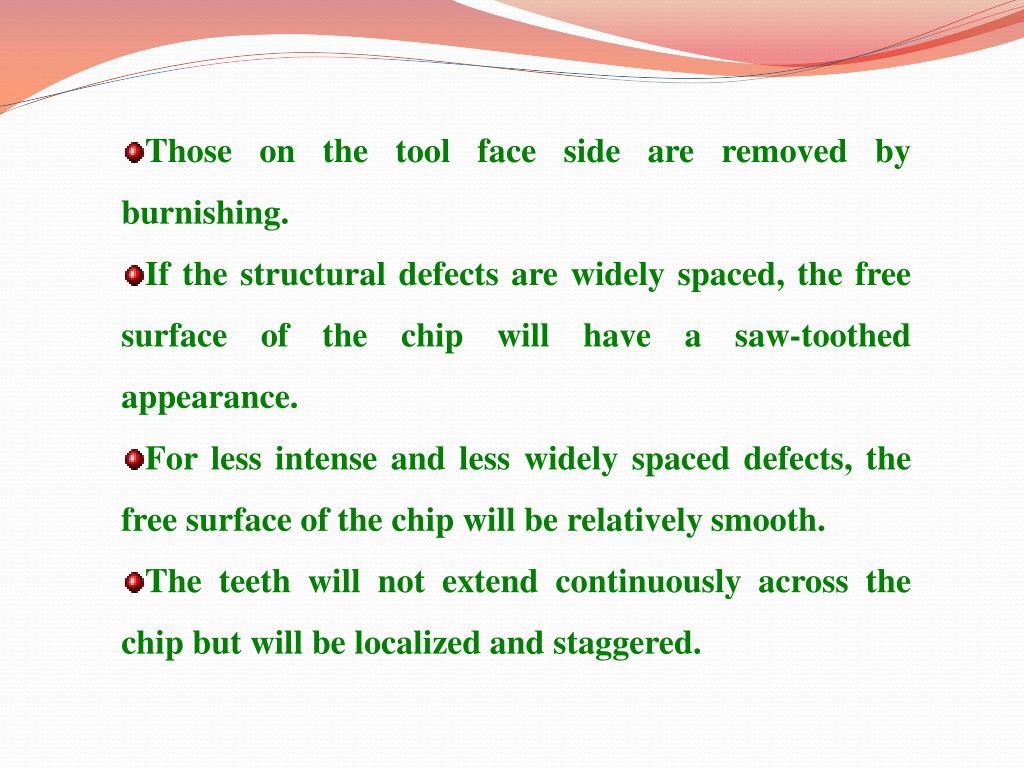 Those on the tool face side are removed by burnishing.

If the structural defects are widely spaced, the free surface of the chip will have a saw-toothed appearance.

For less intense and less widely spaced defects, the free surface of the chip will be relatively smooth.

The teeth will not extend continuously across the chip but will be localized and staggered.